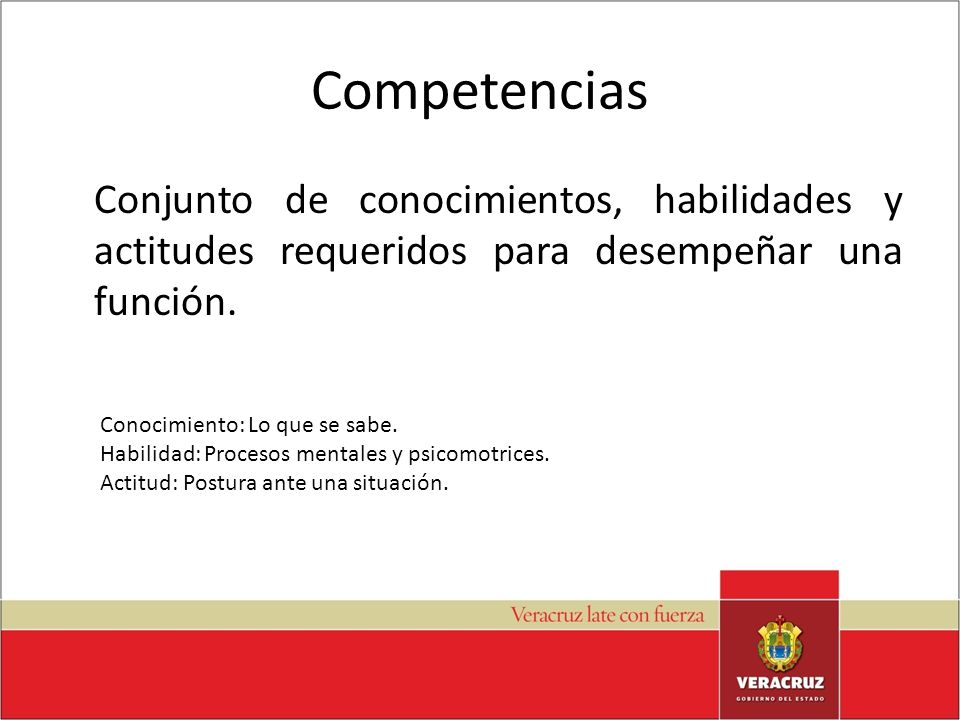 Competencias

Conjunto de conocimientos, habilidades y actitudes requeridos para desempeñar una función.

Conocimiento: Lo que se sabe.
Habilidad: Procesos mentales y psicomotrices.
Actitud: Postura ante una situación.

Veracruz late con fuerza

VERACRUZ
GOBIERNO DEL ESTADO